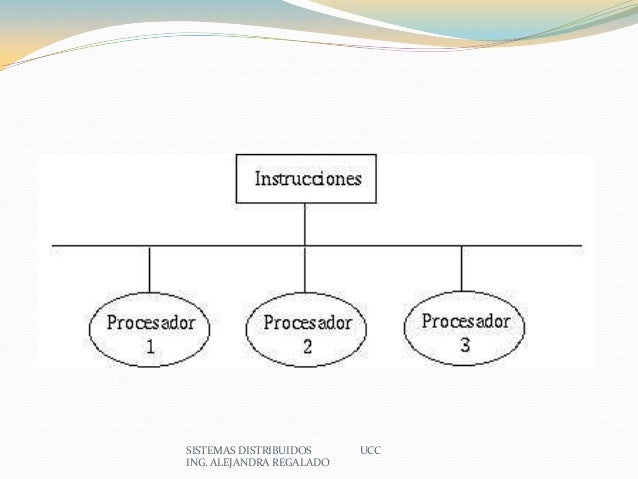 Instrucciones

Procesador 1

Procesador 2

Procesador 3

SISTEMAS DISTRIBUIDOS UCC
ING. ALEJANDRA REGALADO